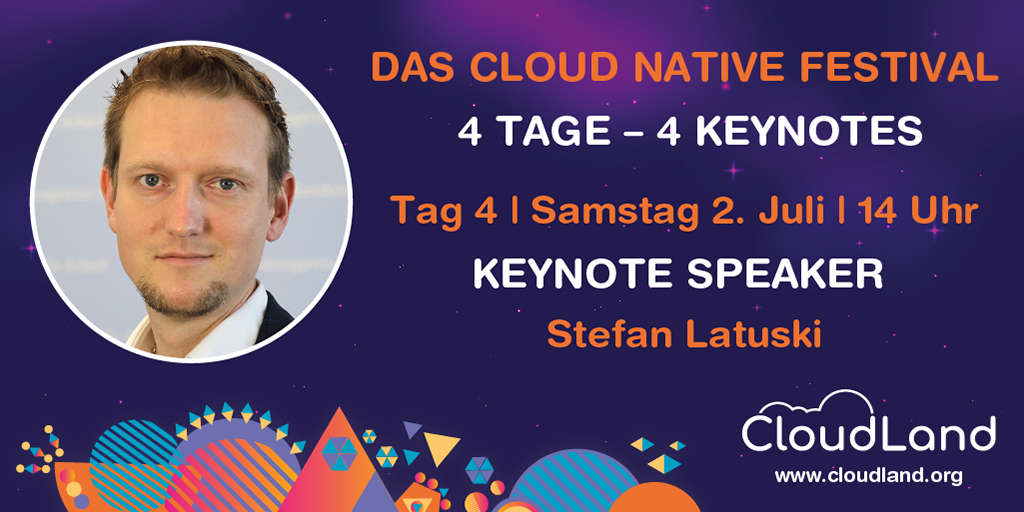 DAS CLOUD NATIVE FESTIVAL
4 TAGE – 4 KEYNOTES

Tag 4 | Samstag 2. Juli | 14 Uhr
KEYNOTE SPEAKER
Stefan Latuski

CloudLand
www.cloudland.org